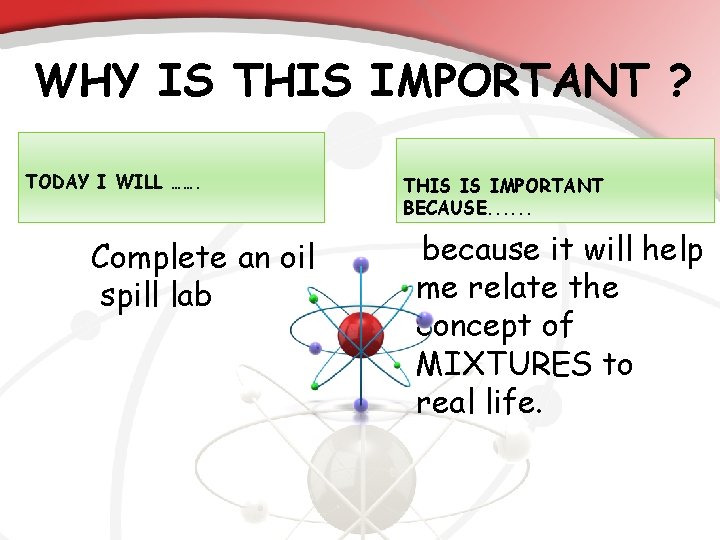 WHY IS THIS IMPORTANT ?

TODAY I WILL ……

Complete an oil spill lab

THIS IS IMPORTANT BECAUSE……

because it will help me relate the concept of MIXTURES to real life.